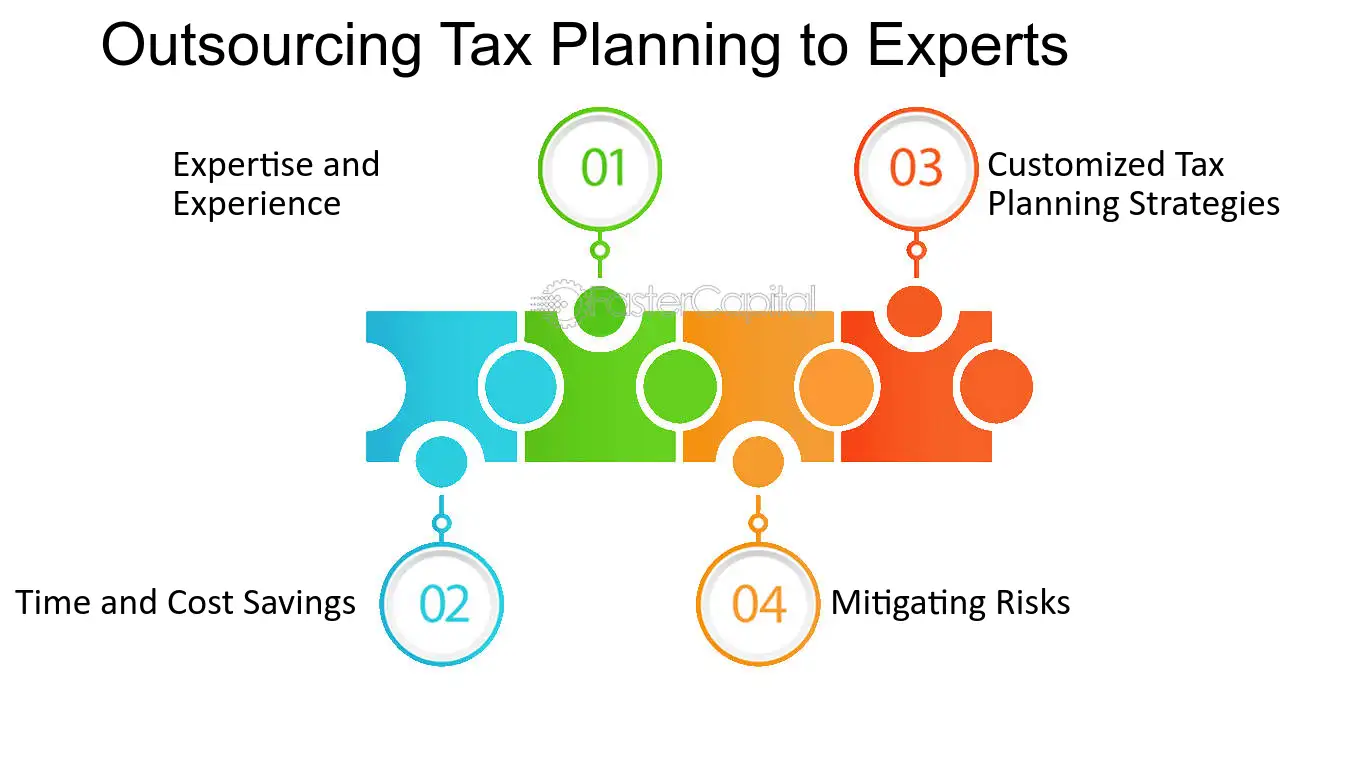 Outsourcing Tax Planning to Experts

Expertise and Experience

01

03

Customized Tax Planning Strategies

FasterCapital

Time and Cost Savings

02

04

Mitigating Risks